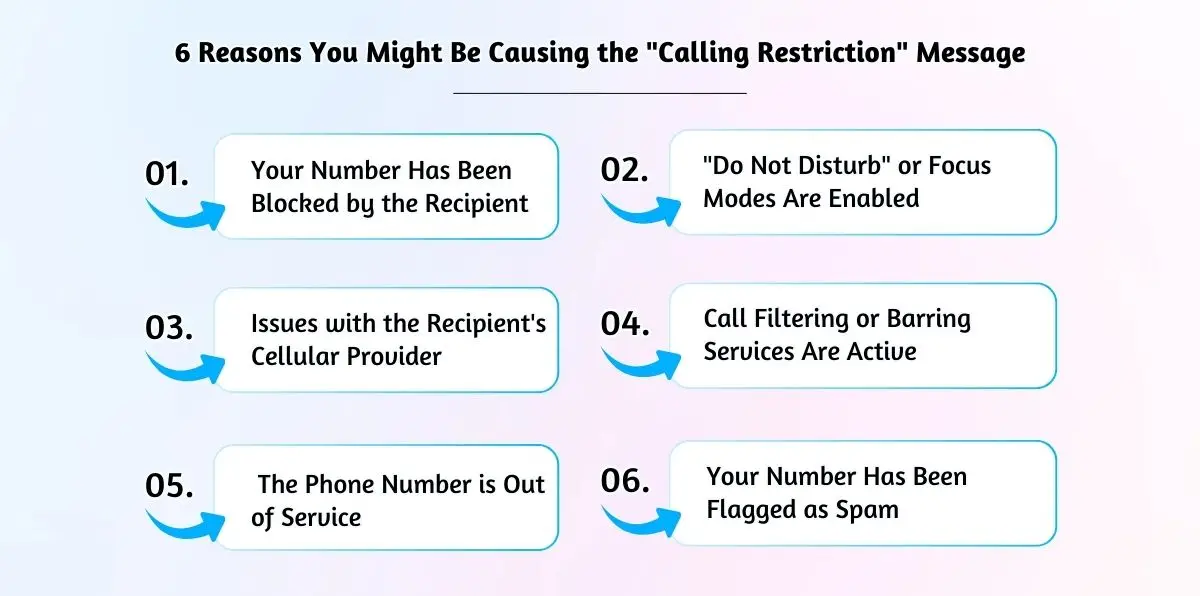 6 Reasons You Might Be Causing the "Calling Restriction" Message

01. Your Number Has Been Blocked by the Recipient

02. "Do Not Disturb" or Focus Modes Are Enabled

03. Issues with the Recipient's Cellular Provider

04. Call Filtering or Barring Services Are Active

05. The Phone Number is Out of Service

06. Your Number Has Been Flagged as Spam